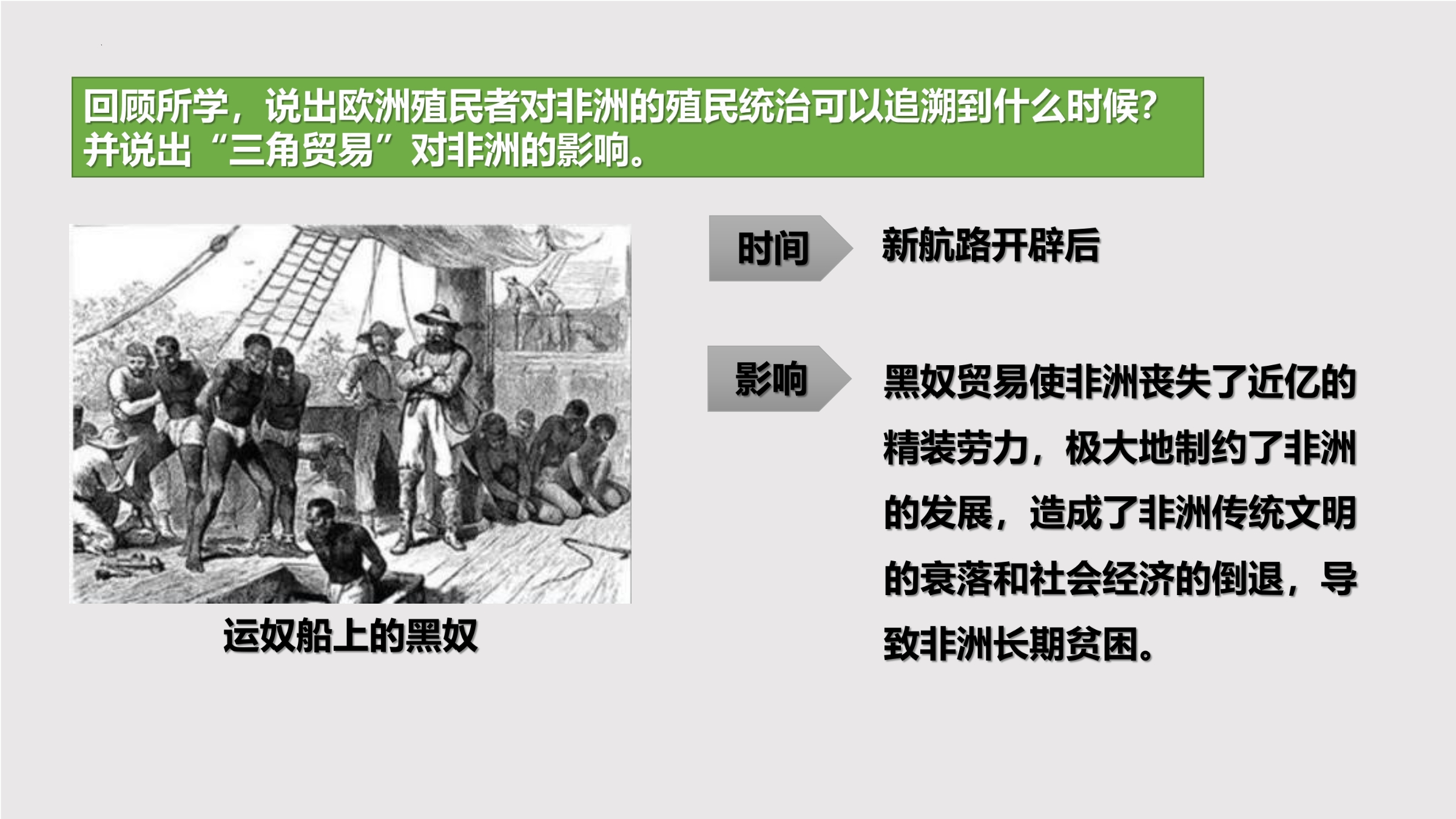 回顾所学，说出欧洲殖民者对非洲的殖民统治可以追溯到什么时候？并说出“三角贸易”对非洲的影响。

运奴船上的黑奴

时间

新航路开辟后

影响

黑奴贸易使非洲丧失了近亿的精装劳力，极大地制约了非洲的发展，造成了非洲传统文明的衰落和社会经济的倒退，导致非洲长期贫困。